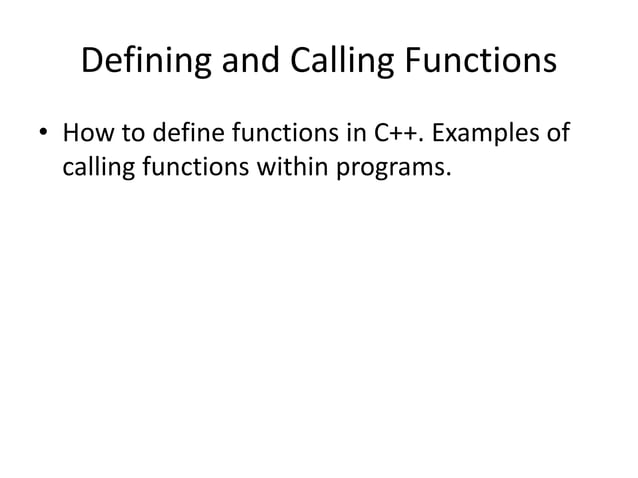 Defining and Calling Functions

• How to define functions in C++. Examples of calling functions within programs.